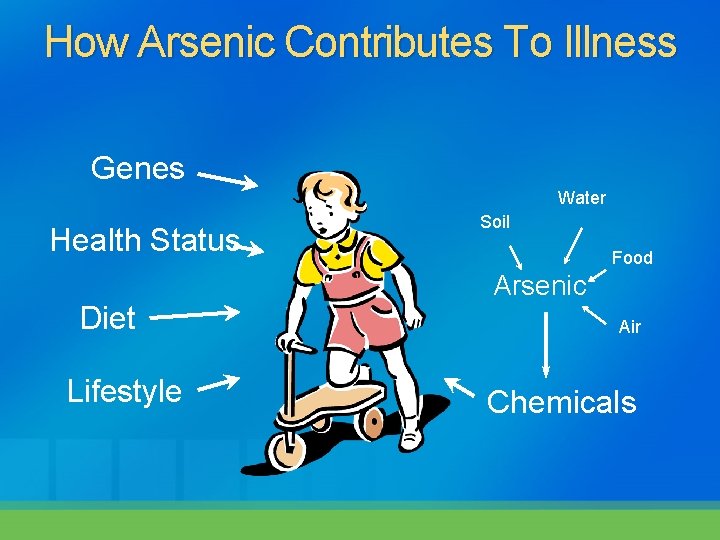 How Arsenic Contributes To Illness

Genes

Health Status

Diet

Lifestyle

Water

Soil

Food

Arsenic

Air

Chemicals